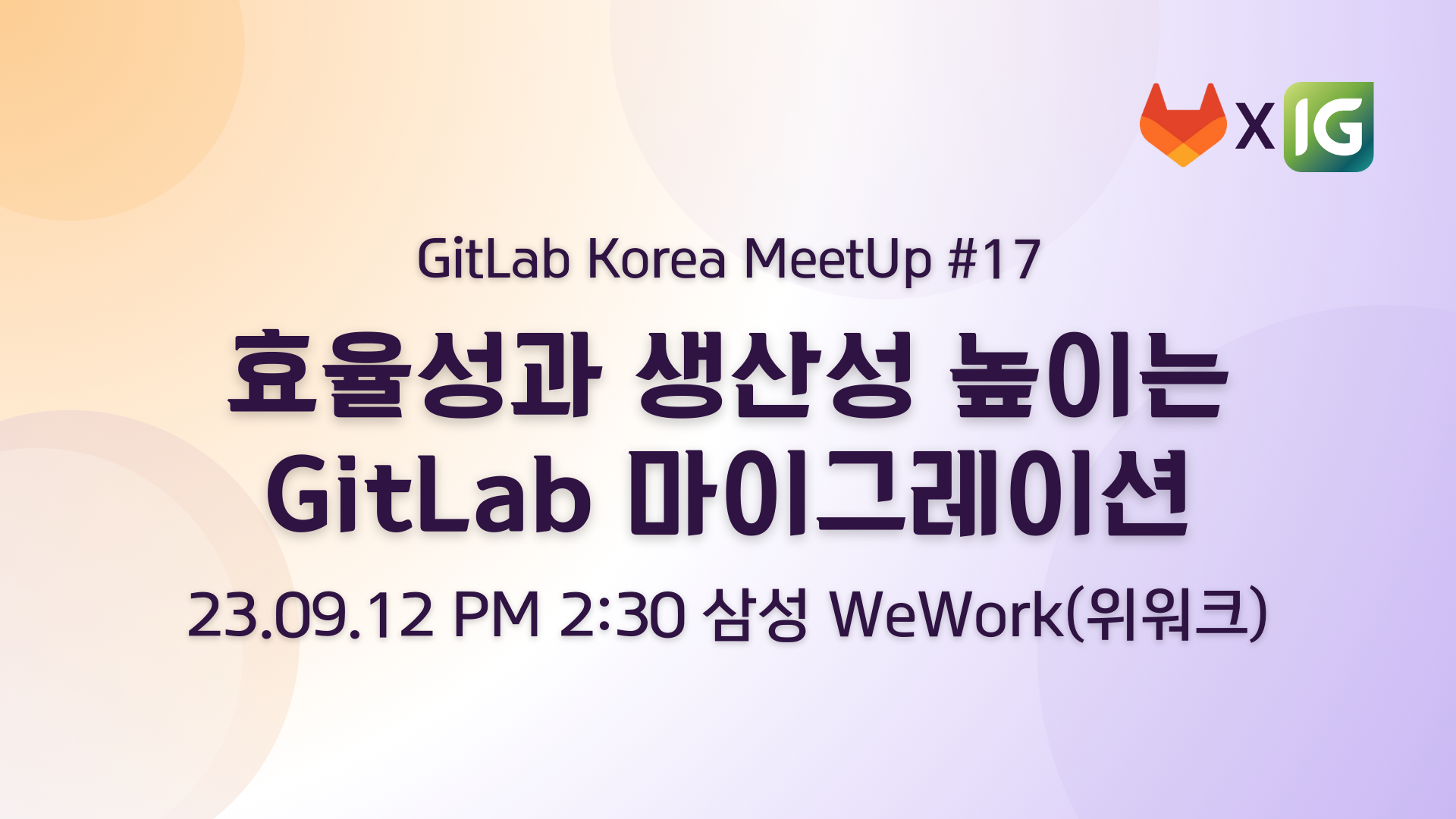 X IG

GitLab Korea MeetUp #17

효율성과 생산성 높이는 GitLab 마이그레이션

23.09.12 PM 2:30 삼성 WeWork(위워크)